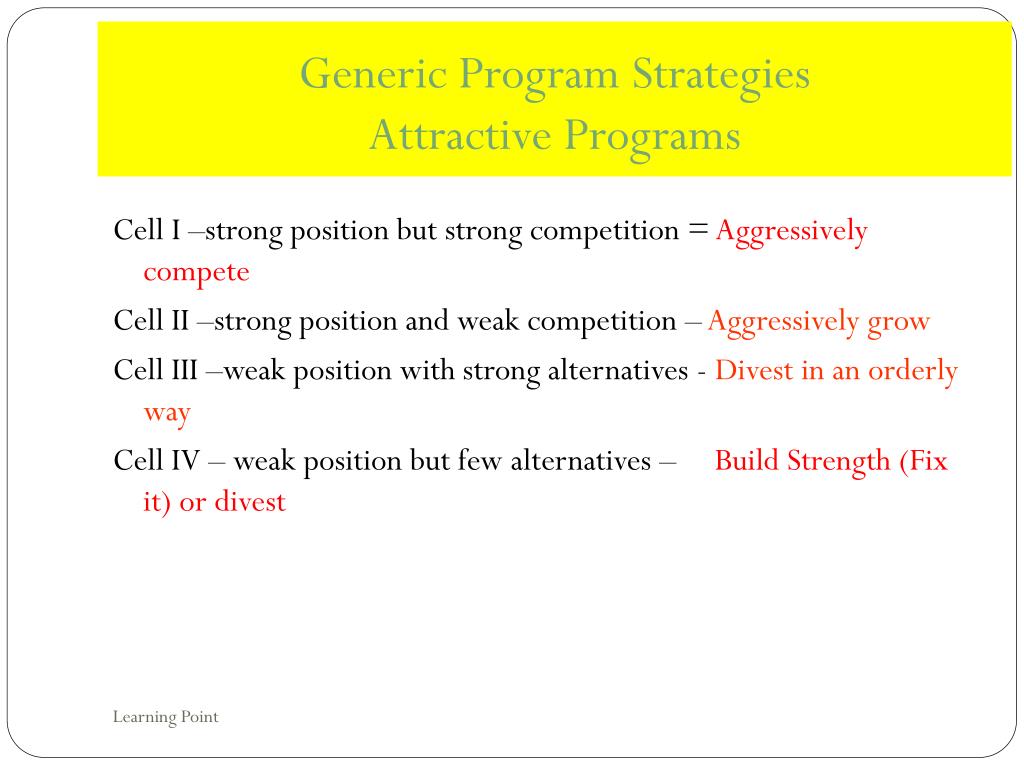 Generic Program Strategies
Attractive Programs

Cell I –strong position but strong competition = Aggressively compete

Cell II –strong position and weak competition – Aggressively grow

Cell III –weak position with strong alternatives - Divest in an orderly way

Cell IV – weak position but few alternatives – Build Strength (Fix it) or divest

Learning Point